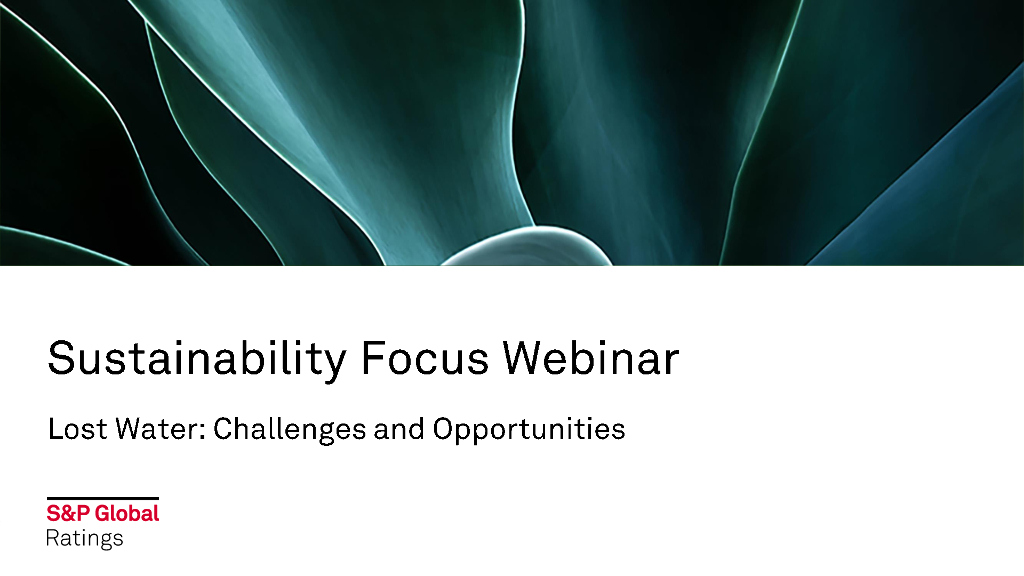 Sustainability Focus Webinar

Lost Water: Challenges and Opportunities

S&P Global
Ratings